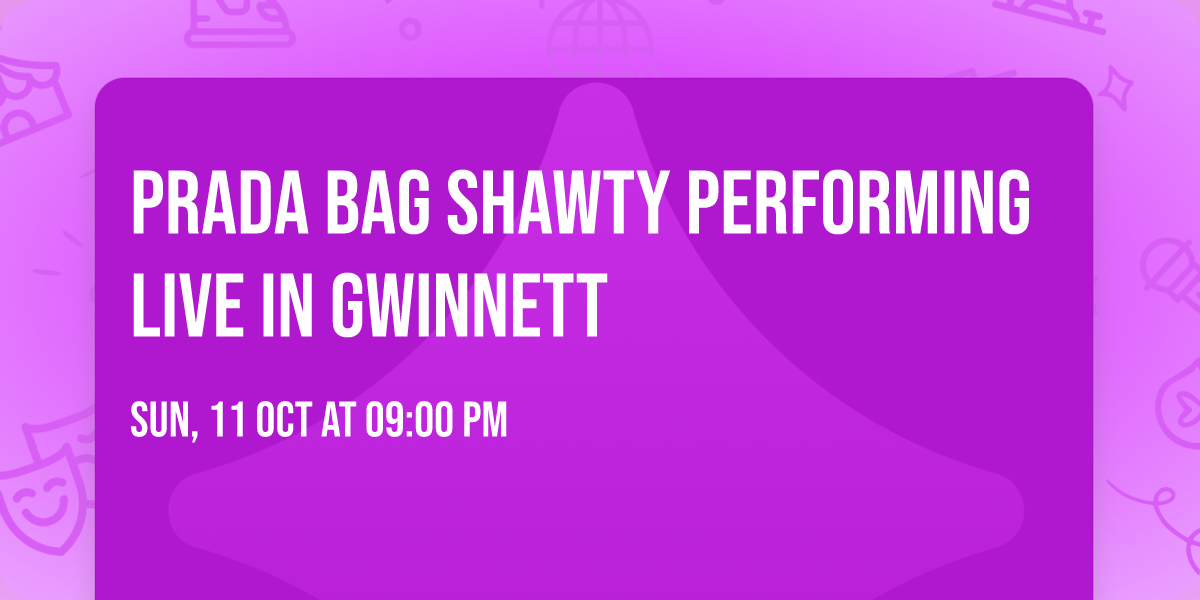 PRADA BAG SHAWTY PERFORMING LIVE IN GWINNETT

SUN, 11 OCT AT 09:00 PM